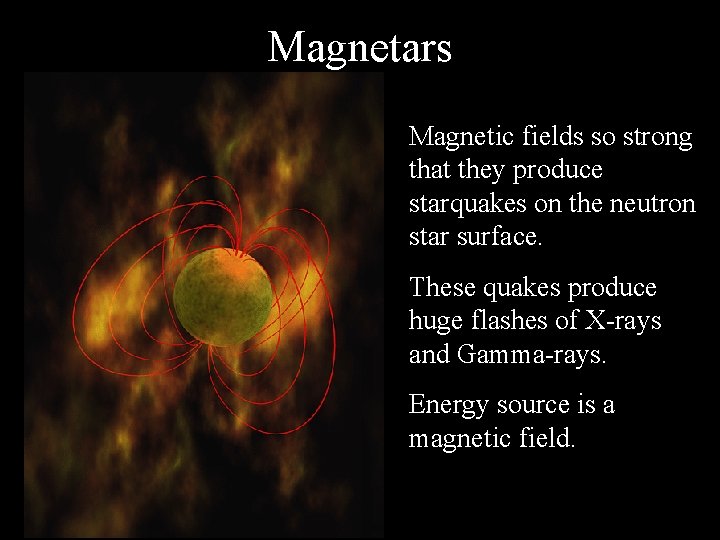 Magnetars

Magnetic fields so strong that they produce starquakes on the neutron star surface.

These quakes produce huge flashes of X-rays and Gamma-rays.

Energy source is a magnetic field.